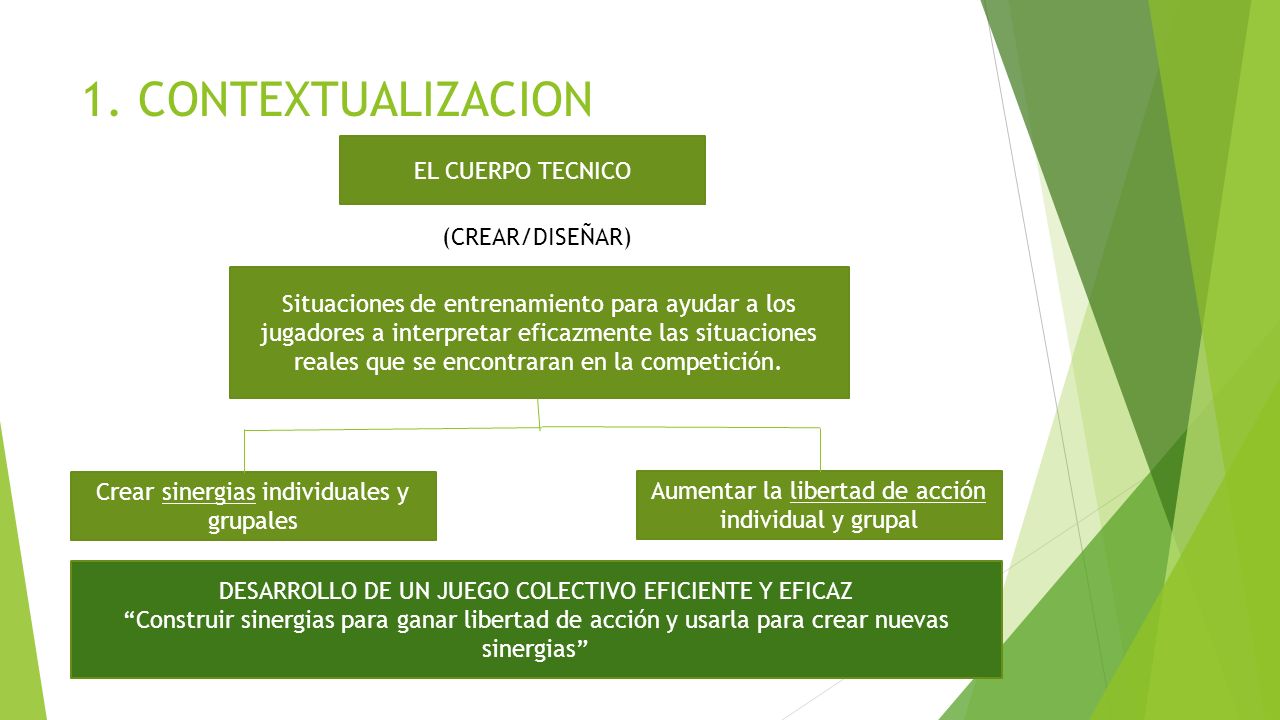 1. CONTEXTUALIZACION

EL CUERPO TECNICO

(CREAR/DISEÑAR)

Situaciones de entrenamiento para ayudar a los jugadores a interpretar eficazmente las situaciones reales que se encontraran en la competición.

Crear sinergias individuales y grupales

Aumentar la libertad de acción individual y grupal

DESARROLLO DE UN JUEGO COLECTIVO EFICIENTE Y EFICAZ
“Construir sinergias para ganar libertad de acción y usarla para crear nuevas sinergias”